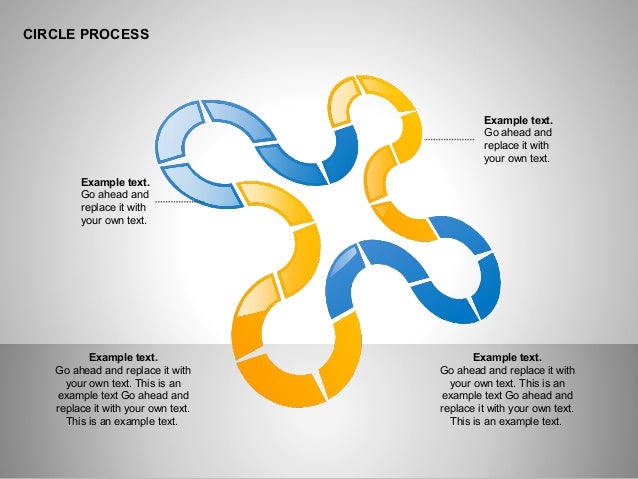 CIRCLE PROCESS

Example text.
Go ahead and replace it with your own text.

Example text.
Go ahead and replace it with your own text.

Example text.
Go ahead and replace it with your own text. This is an example text Go ahead and replace it with your own text. This is an example text.

Example text.
Go ahead and replace it with your own text. This is an example text Go ahead and replace it with your own text. This is an example text.